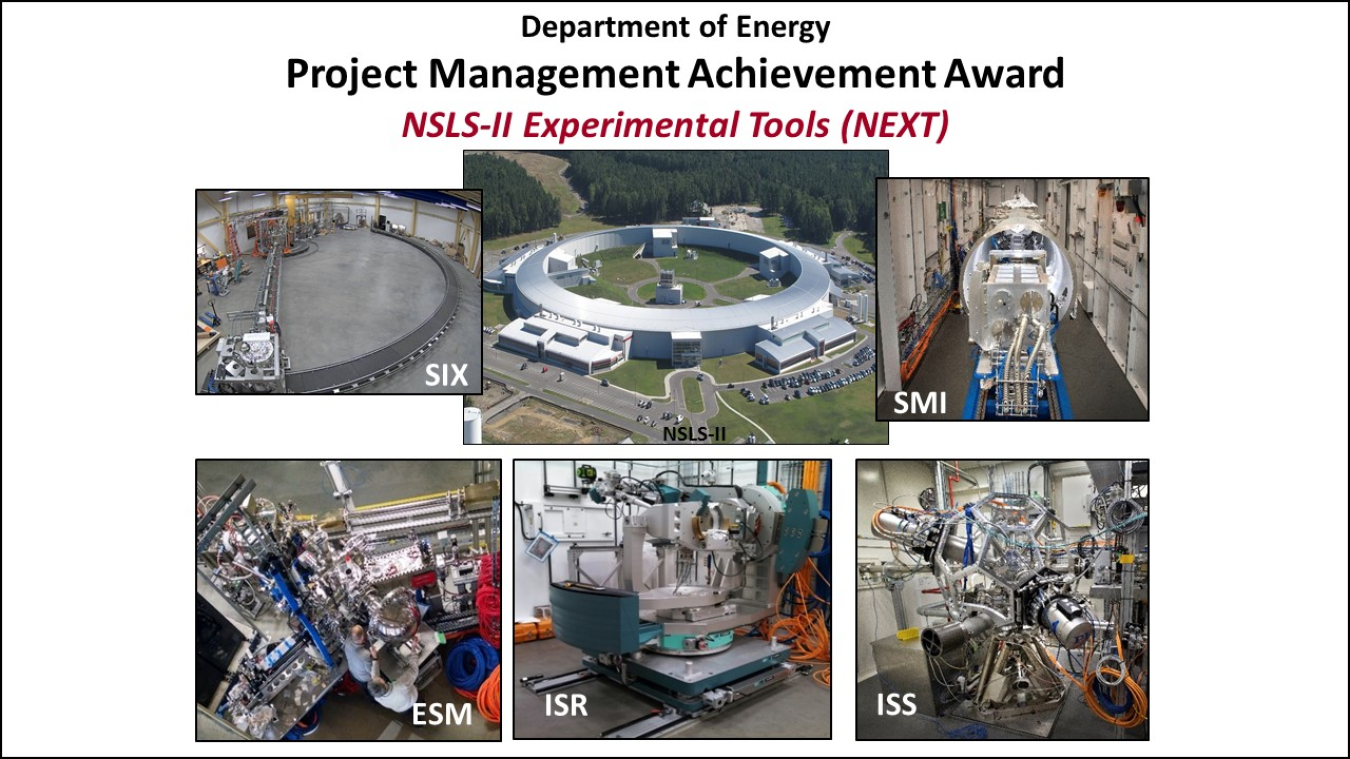 Department of Energy

Project Management Achievement Award

NSLS-II Experimental Tools (NEXT)

SIX

NSLS-II

SMI

ESM

ISR

ISS